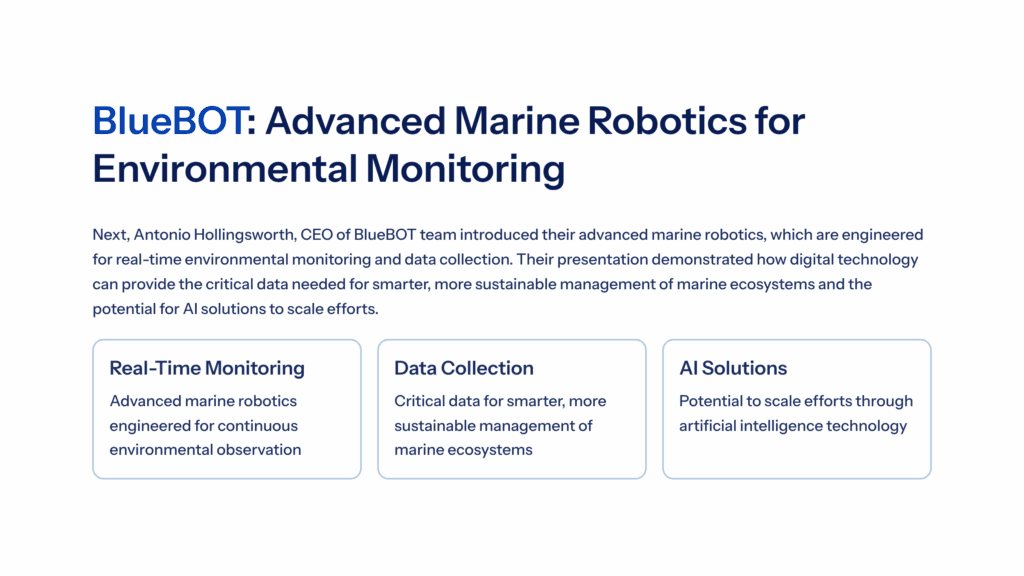 BlueBOT: Advanced Marine Robotics for Environmental Monitoring

Next, Antonio Hollingsworth, CEO of BlueBOT team introduced their advanced marine robotics, which are engineered for real-time environmental monitoring and data collection. Their presentation demonstrated how digital technology can provide the critical data needed for smarter, more sustainable management of marine ecosystems and the potential for AI solutions to scale efforts.

Real-Time Monitoring

Advanced marine robotics engineered for continuous environmental observation

Data Collection

Critical data for smarter, more sustainable management of marine ecosystems

AI Solutions

Potential to scale efforts through artificial intelligence technology